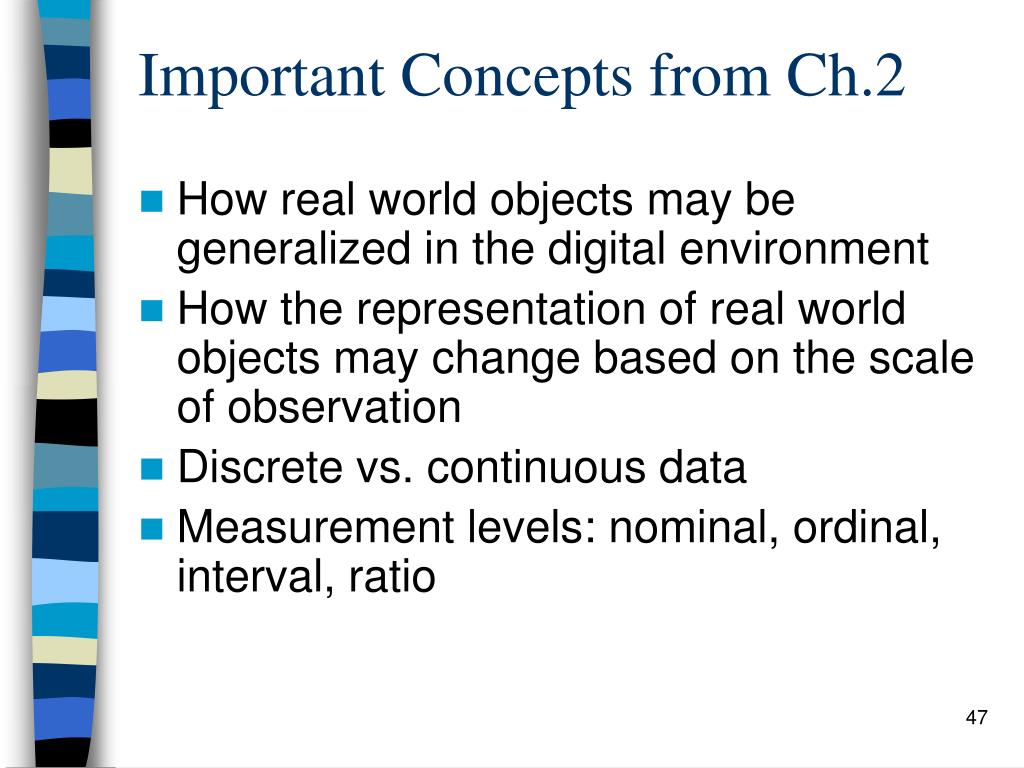 Important Concepts from Ch.2

- How real world objects may be generalized in the digital environment
- How the representation of real world objects may change based on the scale of observation
- Discrete vs. continuous data
- Measurement levels: nominal, ordinal, interval, ratio

47